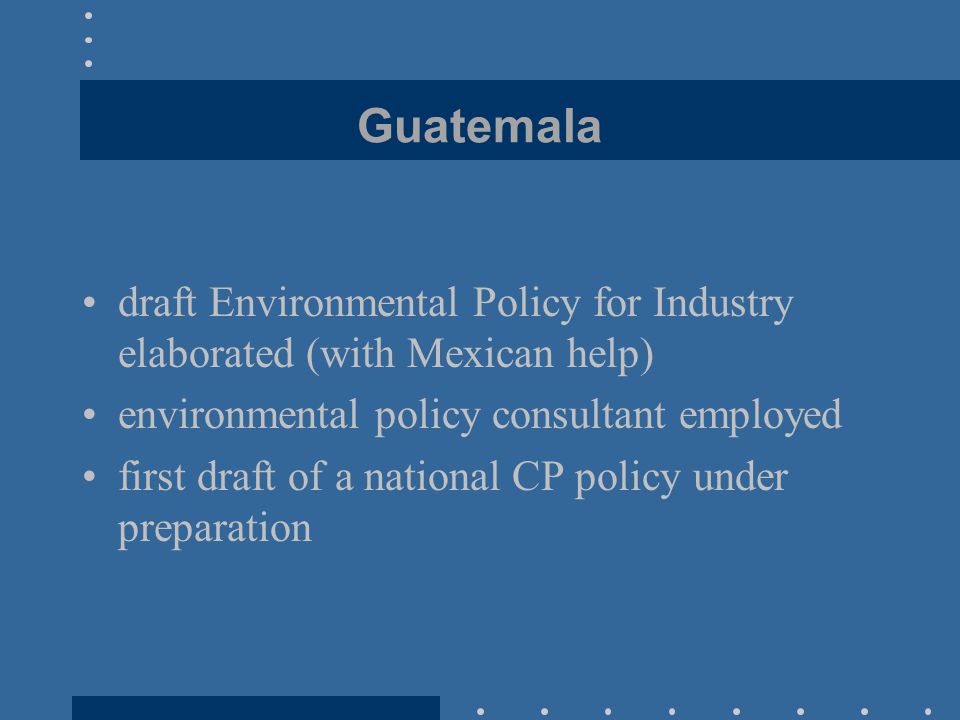 Guatemala

• draft Environmental Policy for Industry elaborated (with Mexican help)
• environmental policy consultant employed
• first draft of a national CP policy under preparation